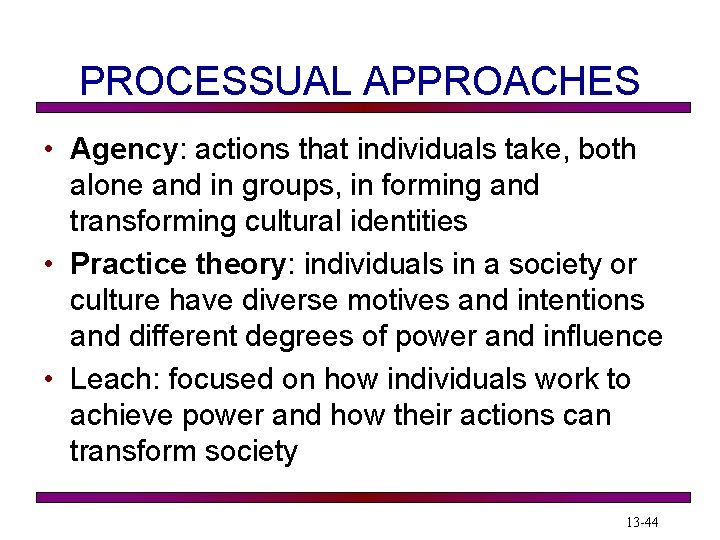 PROCESSUAL APPROACHES

• Agency: actions that individuals take, both alone and in groups, in forming and transforming cultural identities

• Practice theory: individuals in a society or culture have diverse motives and intentions and different degrees of power and influence

• Leach: focused on how individuals work to achieve power and how their actions can transform society

13-44